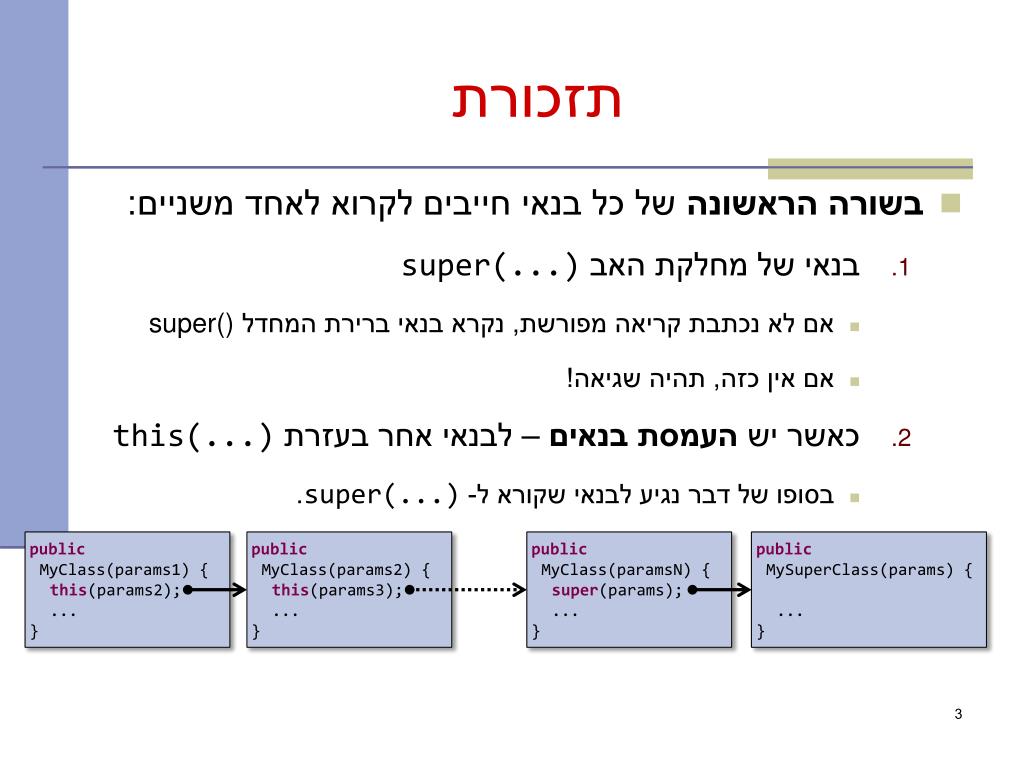 תזכורת

בשורה הראשונה של כל בנאי חייבים לקרוא לאחד משניים:

1. בנאי של מחלקת האב super(...)

אם לא נכתבת קריאה מפורשת, נקרא בנאי ברירת המחדל super()

אם אין כזה, תהיה שגיאה!

2. כאשר יש העמסת בנאים – לבנאי אחר בעזרת this(...)

בסופו של דבר נגיע לבנאי שקורא ל- super(...).

public
MyClass(params1) {
this(params2);
...
}

public
MyClass(params2) {
this(params3);
...
}

public
MyClass(paramsN) {
super(params);
...
}

public
MySuperClass(params) {
...
}

3